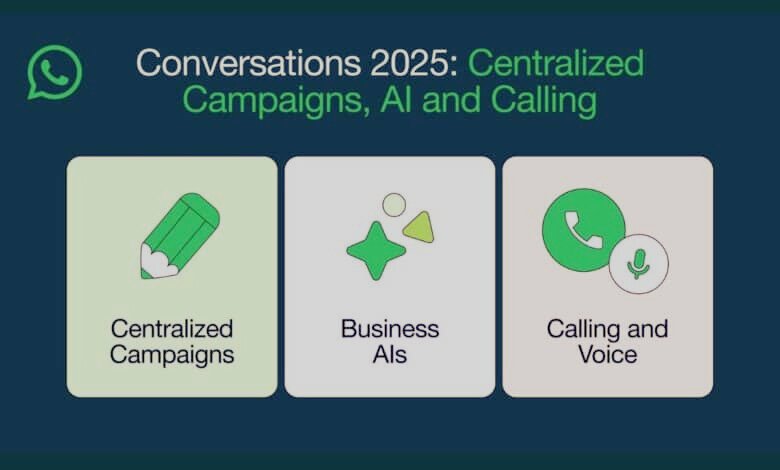 Conversations 2025: Centralized Campaigns, AI and Calling

Centralized Campaigns

Business AIs

Calling and Voice